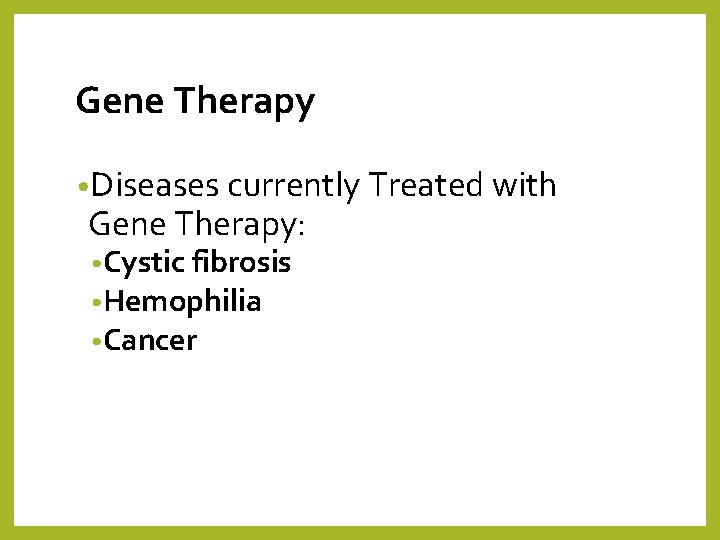 Gene Therapy

•Diseases currently Treated with Gene Therapy:
•Cystic fibrosis
•Hemophilia
•Cancer